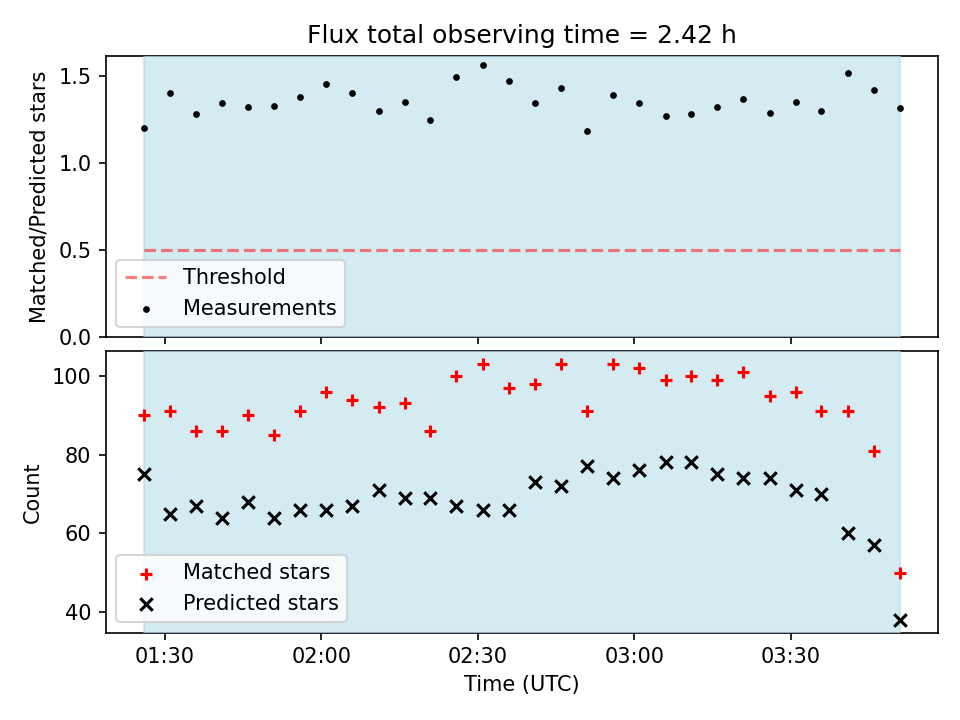 Flux total observing time = 2.42 h

Matched/Predicted stars

1.5
1.0
0.5
0.0

Threshold
Measurements

Count

100
80
60
40

Matched stars
Predicted stars

01:30
02:00
02:30
03:00
03:30

Time (UTC)